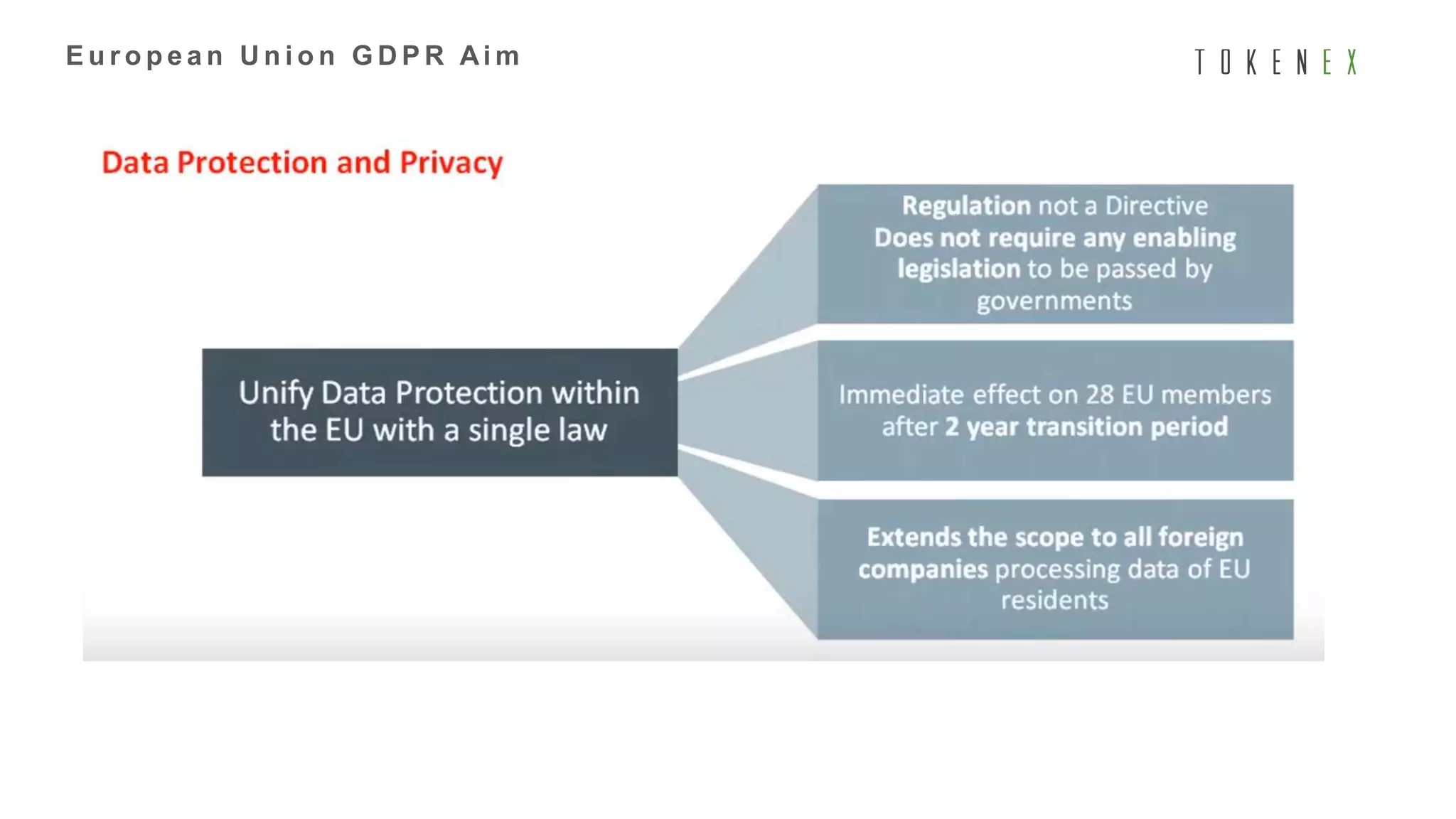 European Union GDPR Aim

TOKENEX

Data Protection and Privacy

Unify Data Protection within the EU with a single law

Regulation not a Directive
Does not require any enabling legislation to be passed by governments

Immediate effect on 28 EU members after 2 year transition period

Extends the scope to all foreign companies processing data of EU residents